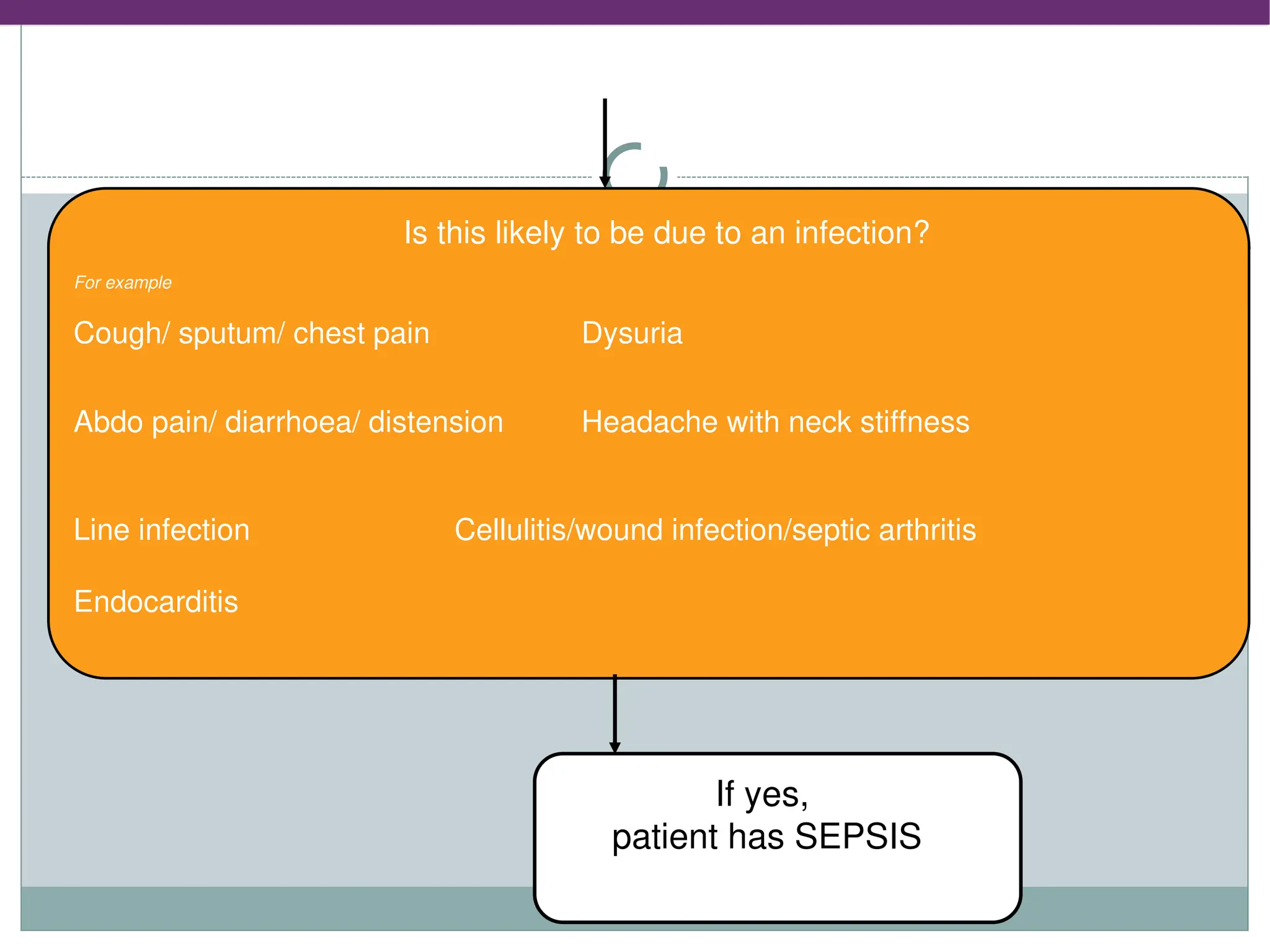 Is this likely to be due to an infection?

For example

Cough/ sputum/ chest pain

Dysuria

Abdo pain/ diarrhoea/ distension

Headache with neck stiffness

Line infection

Cellulitis/wound infection/septic arthritis

Endocarditis

If yes,
patient has SEPSIS